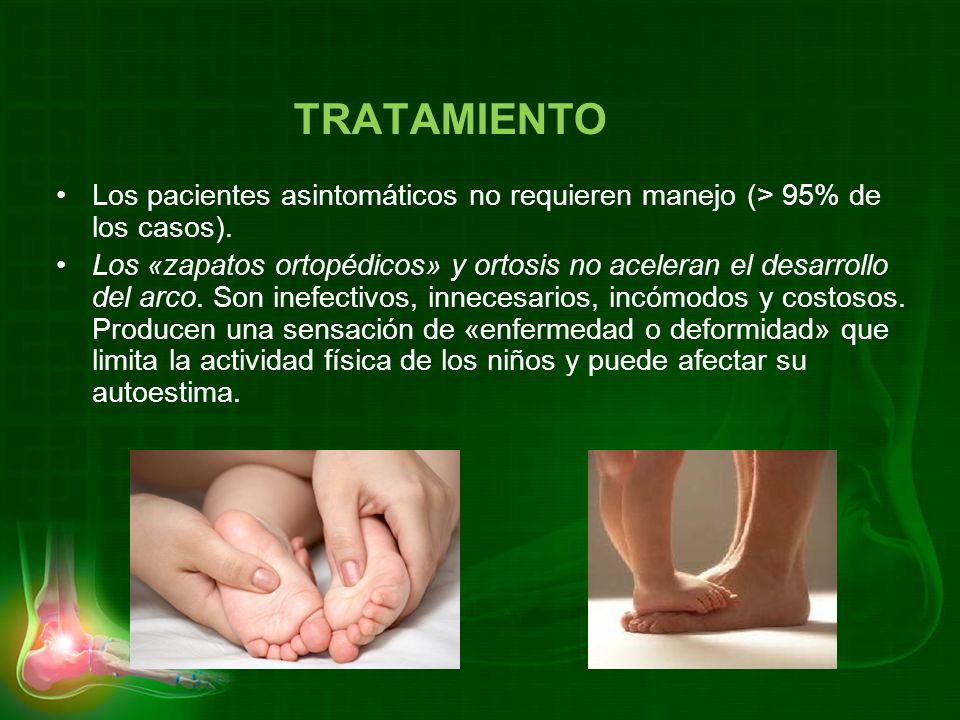 TRATAMIENTO

• Los pacientes asintomáticos no requieren manejo (> 95% de los casos).

• Los «zapatos ortopédicos» y ortosis no aceleran el desarrollo del arco. Son inefectivos, innecesarios, incómodos y costosos. Producen una sensación de «enfermedad o deformidad» que limita la actividad física de los niños y puede afectar su autoestima.